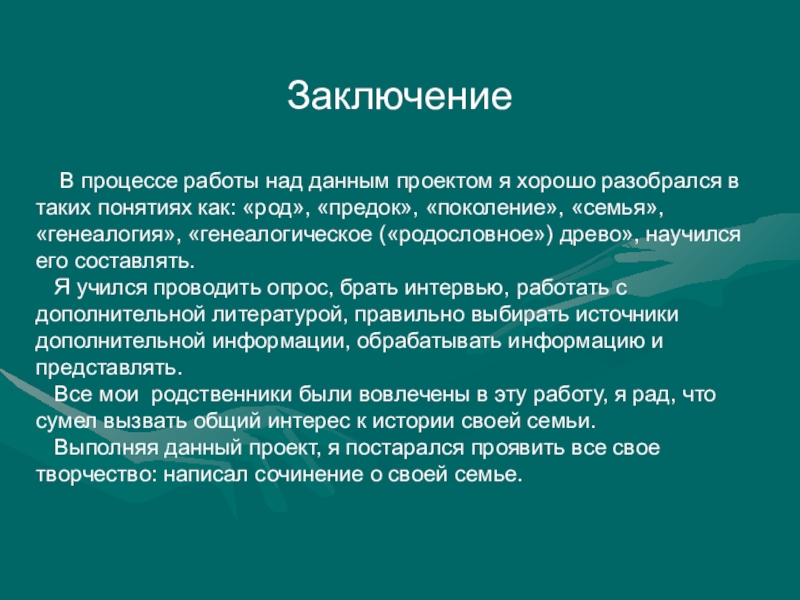 Заключение

В процессе работы над данным проектом я хорошо разобрался в таких понятиях как: «род», «предок», «поколение», «семья», «генеалогия», «генеалогическое («родословное») древо», научился его составлять.

Я учился проводить опрос, брать интервью, работать с дополнительной литературой, правильно выбирать источники дополнительной информации, обрабатывать информацию и представлять.

Все мои родственники были вовлечены в эту работу, я рад, что сумел вызвать общий интерес к истории своей семьи.

Выполняя данный проект, я постарался проявить все свое творчество: написал сочинение о своей семье.